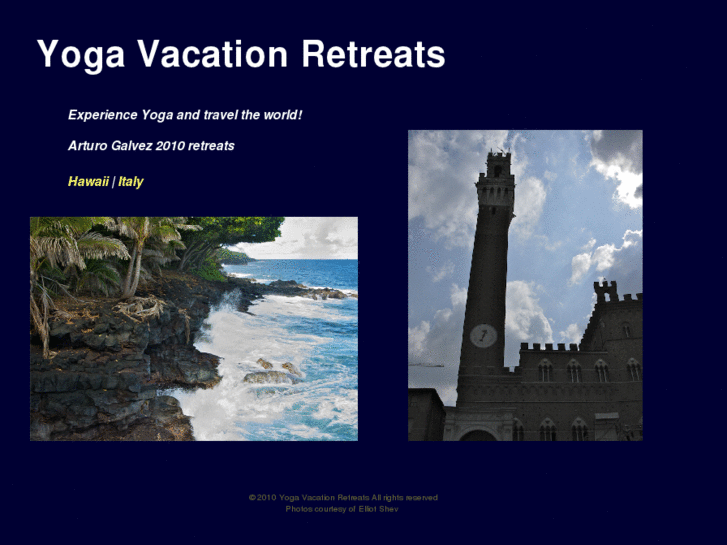 Yoga Vacation Retreats

Experience Yoga and travel the world!

Arturo Galvez 2010 retreats

Hawaii | Italy

© 2010 Yoga Vacation Retreats All rights reserved
Photos courtesy of Elliot Shev